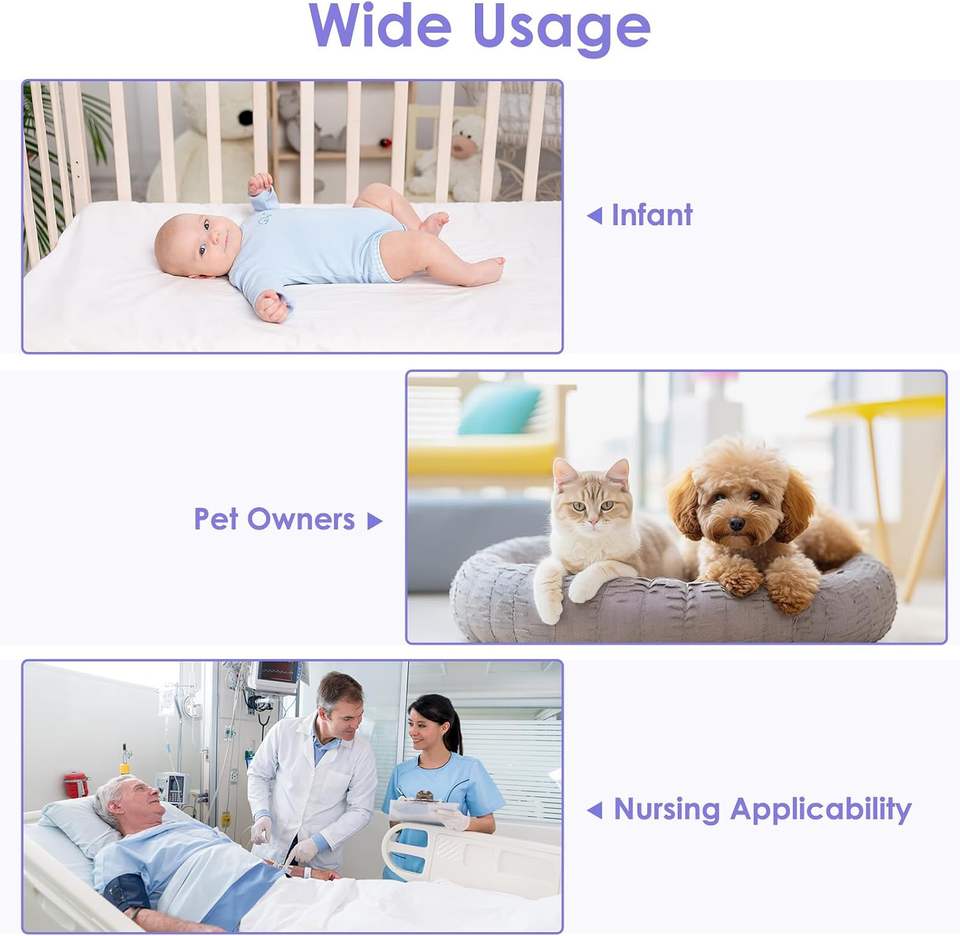 Wide Usage

◀ Infant

Pet Owners ▶

◀ Nursing Applicability